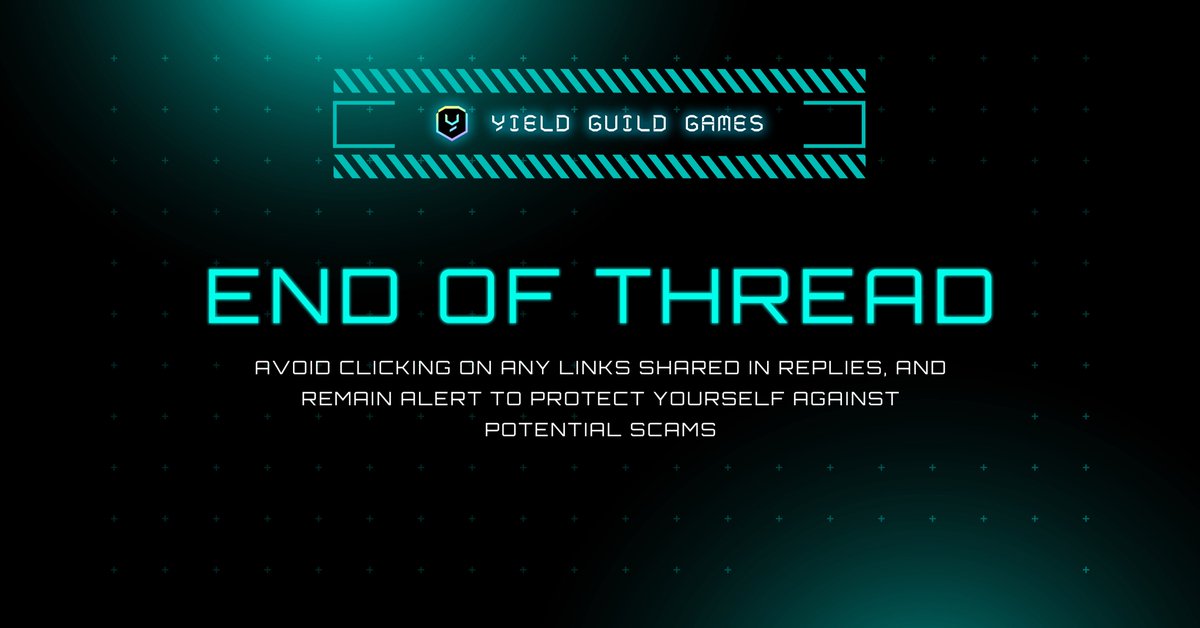 YIELD GUILD GAMES

END OF THREAD

AVOID CLICKING ON ANY LINKS SHARED IN REPLIES, AND REMAIN ALERT TO PROTECT YOURSELF AGAINST POTENTIAL SCAMS